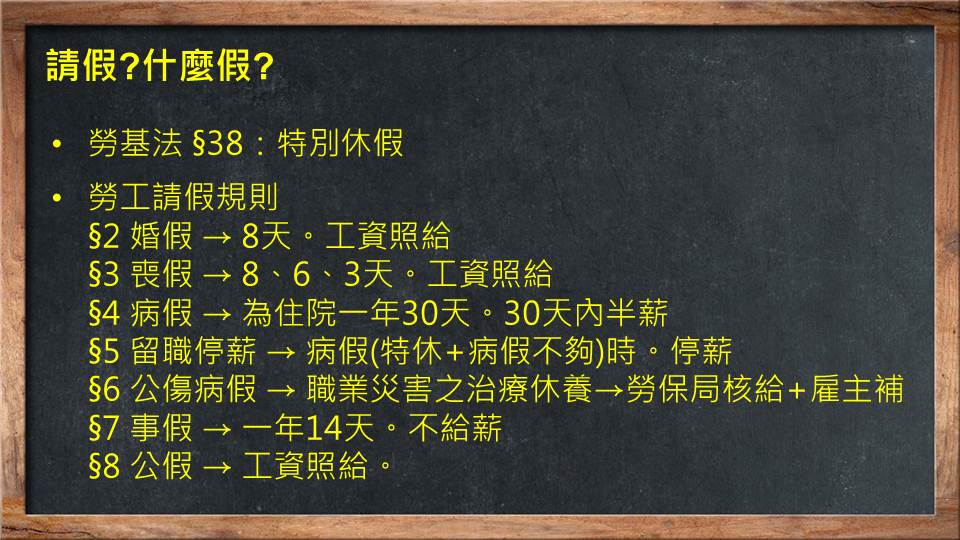 請假?什麼假?

• 勞基法 §38：特別休假

• 勞工請假規則
§2 婚假 → 8天。工資照給
§3 喪假 → 8、6、3天。工資照給
§4 病假 → 為住院一年30天。30天內半薪
§5 留職停薪 → 病假(特休+病假不夠)時。停薪
§6 公傷病假 → 職業災害之治療休養→勞保局核給+雇主補
§7 事假 → 一年14天。不給薪
§8 公假 → 工資照給。